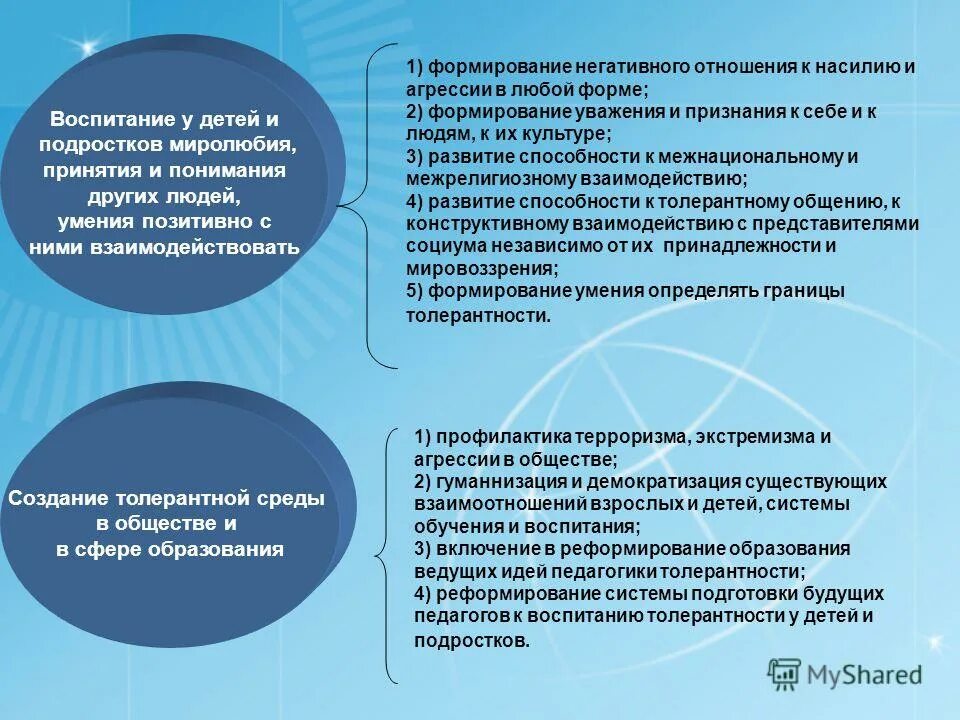 Воспитание у детей и подростков миролюбия, принятия и понимания других людей, умения позитивно с ними взаимодействовать

1) формирование негативного отношения к насилию и агрессии в любой форме;
2) формирование уважения и признания к себе и к людям, к их культуре;
3) развитие способности к межнациональному и межрелигиозному взаимодействию;
4) развитие способности к толерантному общению, к конструктивному взаимодействию с представителями социума независимо от их принадлежности и мировоззрения;
5) формирование умения определять границы толерантности.

Создание толерантной среды в обществе и в сфере образования

1) профилактика терроризма, экстремизма и агрессии в обществе;
2) гуманнизация и демократизация существующих взаимоотношений взрослых и детей, системы обучения и воспитания;
3) включение в реформирование образования ведущих идей педагогики толерантности;
4) реформирование системы подготовки будущих педагогов к воспитанию толерантности у детей и подростков.

MyShared